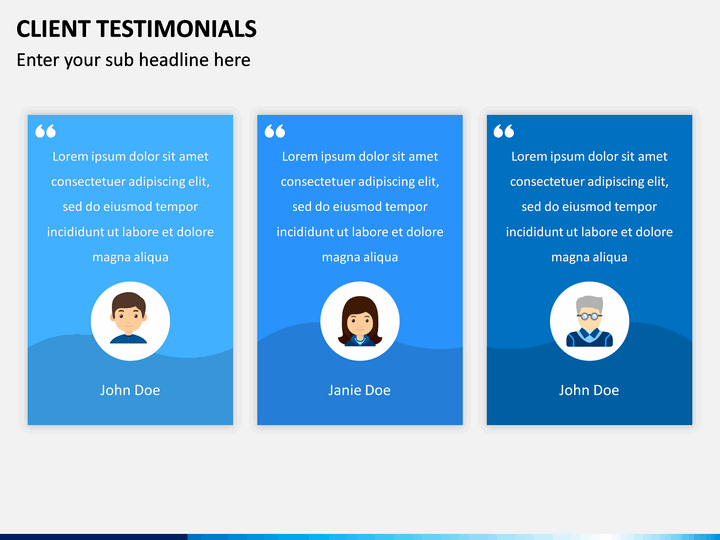 CLIENT TESTIMONIALS

Enter your sub headline here

“

Lorem ipsum dolor sit amet consectetuer adipiscing elit, sed do eiusmod tempor incididunt ut labore et dolore magna aliqua

John Doe

“

Lorem ipsum dolor sit amet consectetuer adipiscing elit, sed do eiusmod tempor incididunt ut labore et dolore magna aliqua

Janie Doe

“

Lorem ipsum dolor sit amet consectetuer adipiscing elit, sed do eiusmod tempor incididunt ut labore et dolore magna aliqua

John Doe